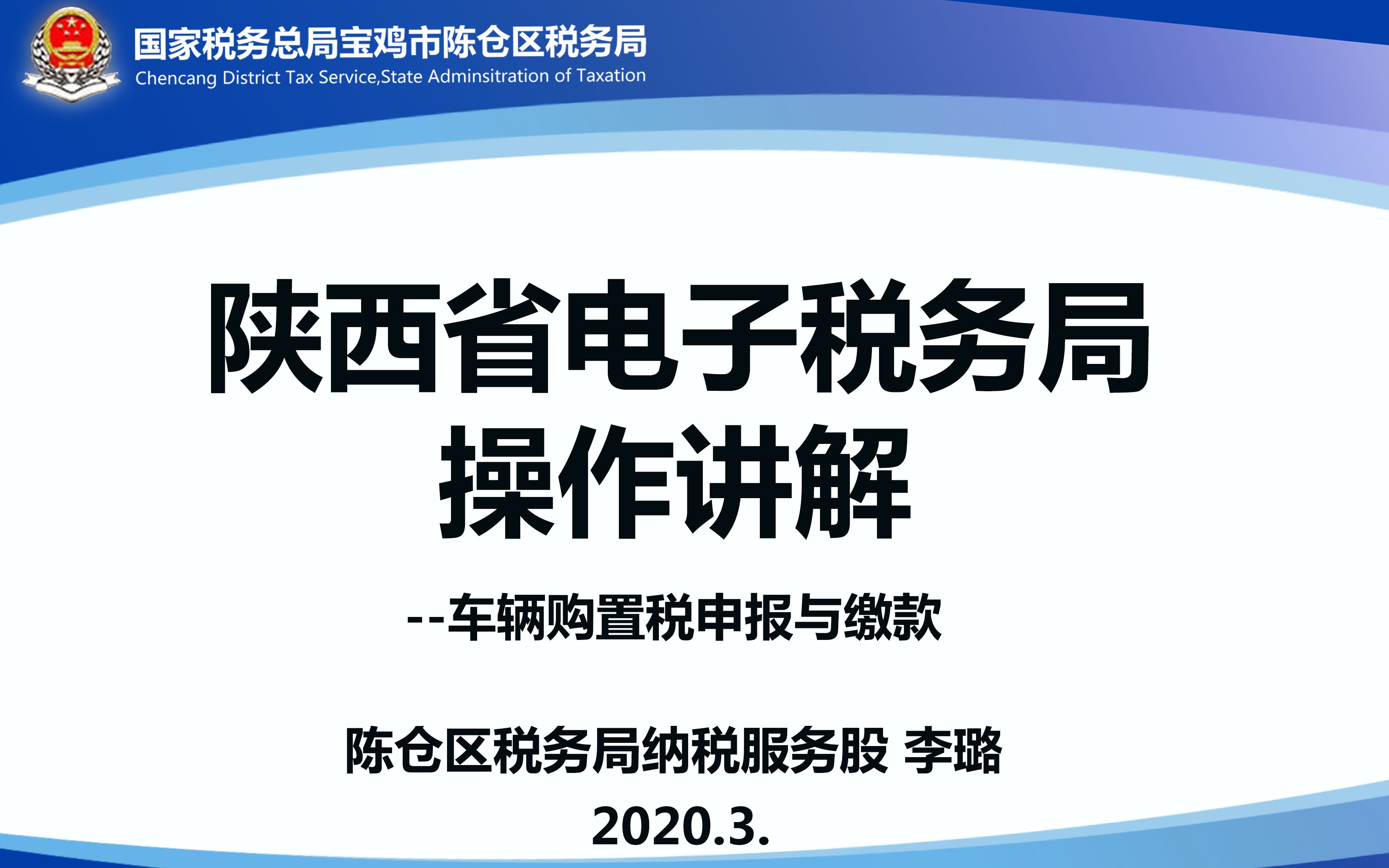 国家税务总局宝鸡市陈仓区税务局
Chencang District Tax Service,State Adminsitration of Taxation

陕西省电子税务局
操作讲解

--车辆购置税申报与缴款

陈仓区税务局纳税服务股 李璐
2020.3.